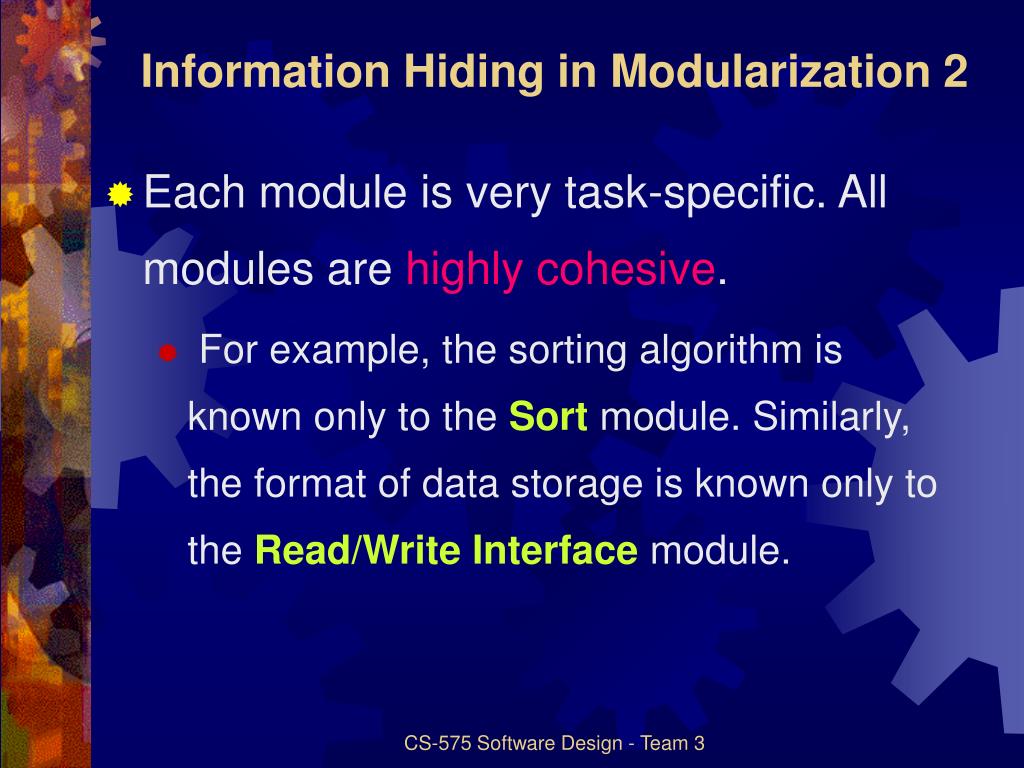 Information Hiding in Modularization 2

Each module is very task-specific. All modules are highly cohesive.

For example, the sorting algorithm is known only to the Sort module. Similarly, the format of data storage is known only to the Read/Write Interface module.

CS-575 Software Design - Team 3